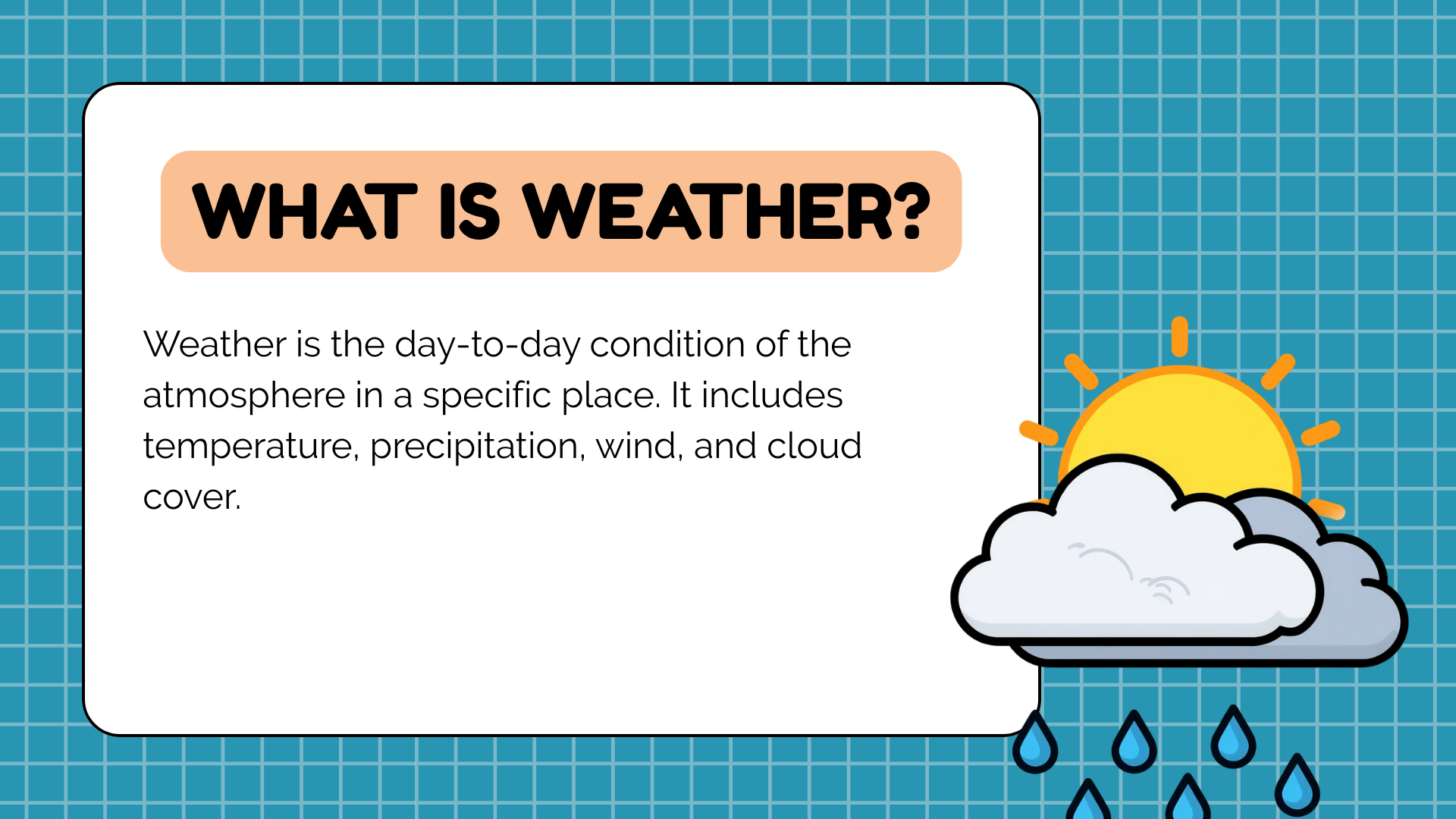 WHAT IS WEATHER?

Weather is the day-to-day condition of the atmosphere in a specific place. It includes temperature, precipitation, wind, and cloud cover.